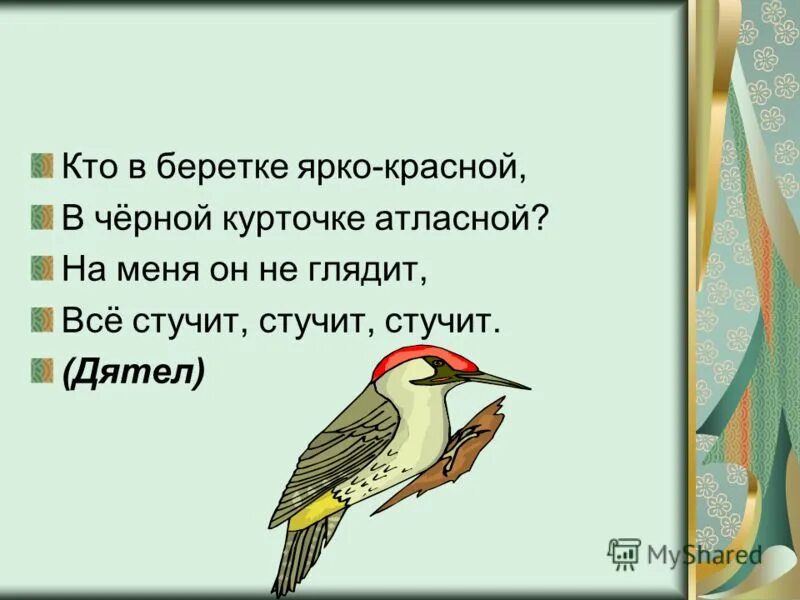 Кто в беретке ярко-красной,

В чёрной курточке атласной?

На меня он не глядит,

Всё стучит, стучит, стучит.

(Дятел)

MyShared